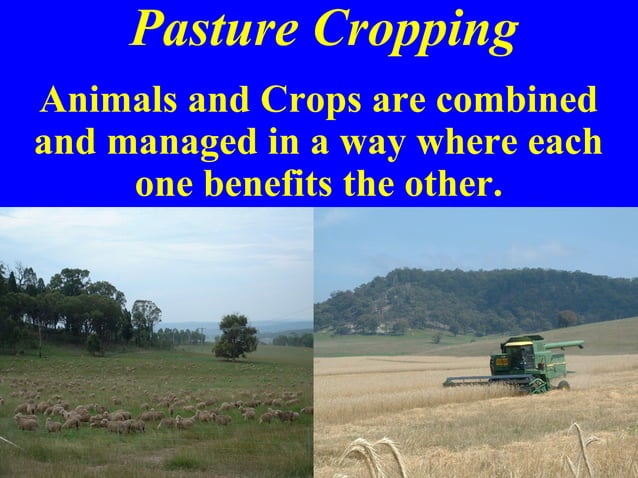 Pasture Cropping

Animals and Crops are combined and managed in a way where each one benefits the other.